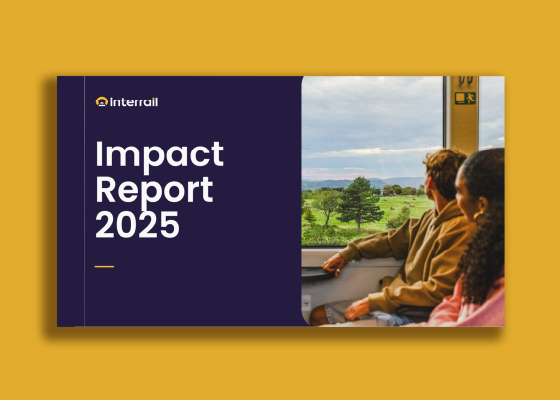 interrail

Impact Report 2025